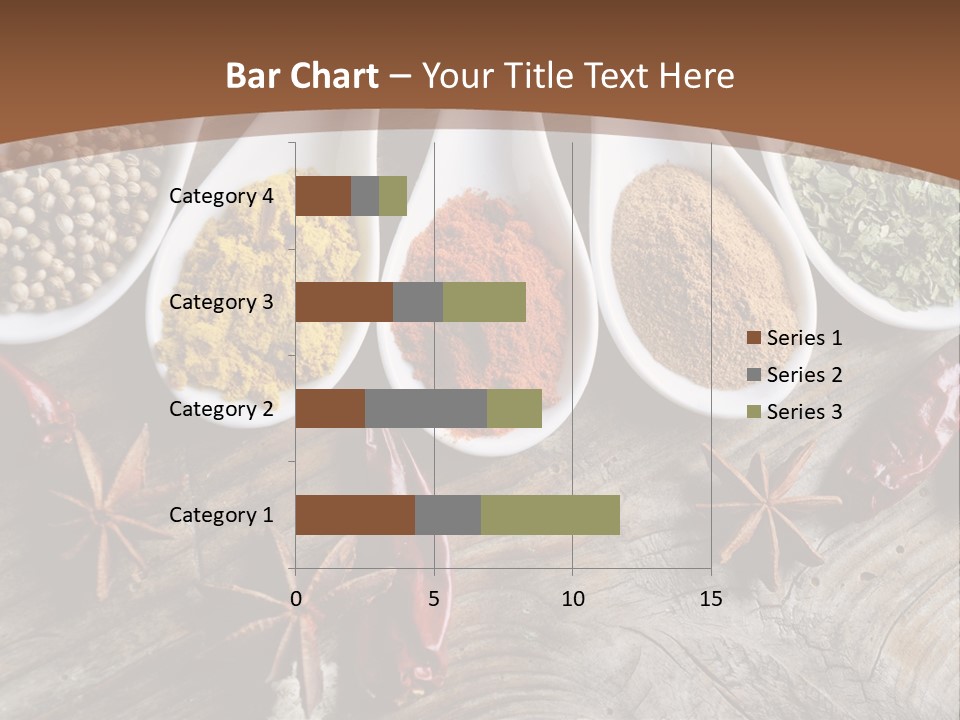 Bar Chart – Your Title Text Here

Category 4
Category 3
Category 2
Category 1

0
5
10
15

Series 1
Series 2
Series 3